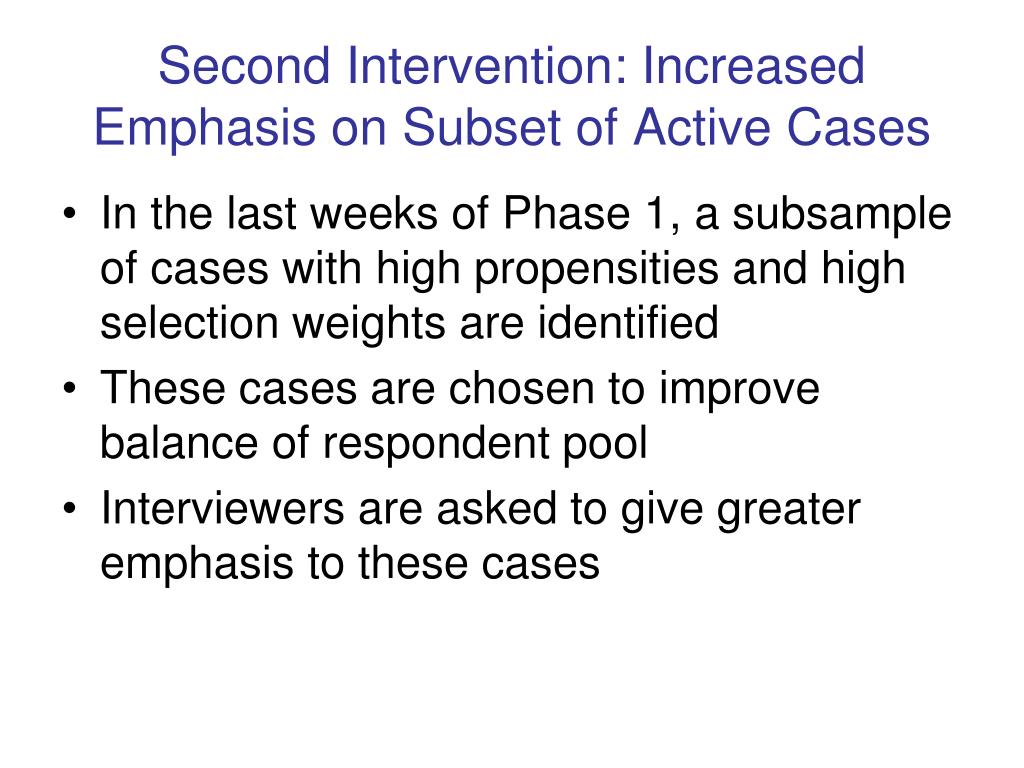 Second Intervention: Increased Emphasis on Subset of Active Cases

• In the last weeks of Phase 1, a subsample of cases with high propensities and high selection weights are identified
• These cases are chosen to improve balance of respondent pool
• Interviewers are asked to give greater emphasis to these cases